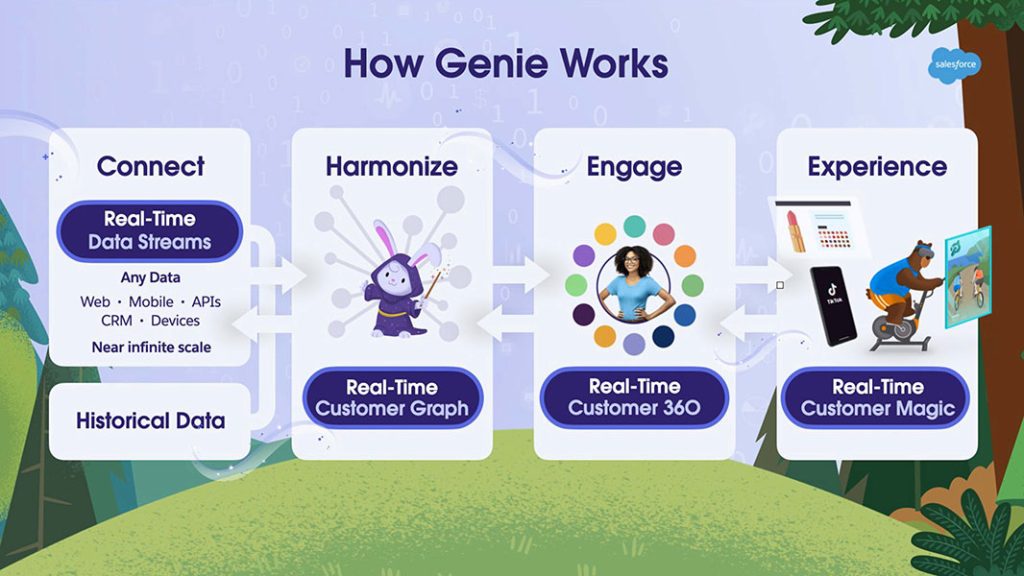 How Genie Works

salesforce

Connect

Real-Time Data Streams

Any Data

Web • Mobile • APIs
CRM • Devices

Near infinite scale

Historical Data

Harmonize

Real-Time Customer Graph

Engage

Real-Time Customer 360

Experience

TikTok

Real-Time Customer Magic